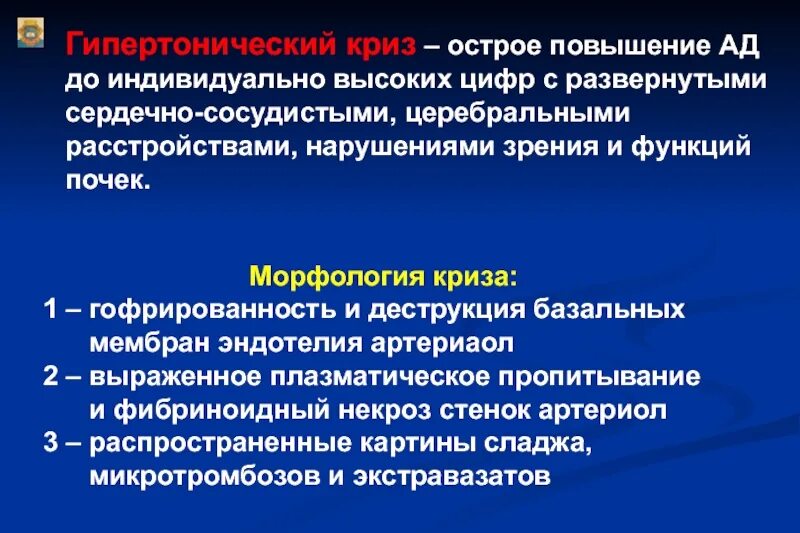 Гипертонический криз – острое повышение АД до индивидуально высоких цифр с развернутыми сердечно-сосудистыми, церебральными расстройствами, нарушениями зрения и функций почек.

Морфология криза:
1 – гофрированность и деструкция базальных мембран эндотелия артериаол
2 – выраженное плазматическое пропитывание и фибриноидный некроз стенок артериол
3 – распространенные картины сладжа, микротромбозов и экстравазатов